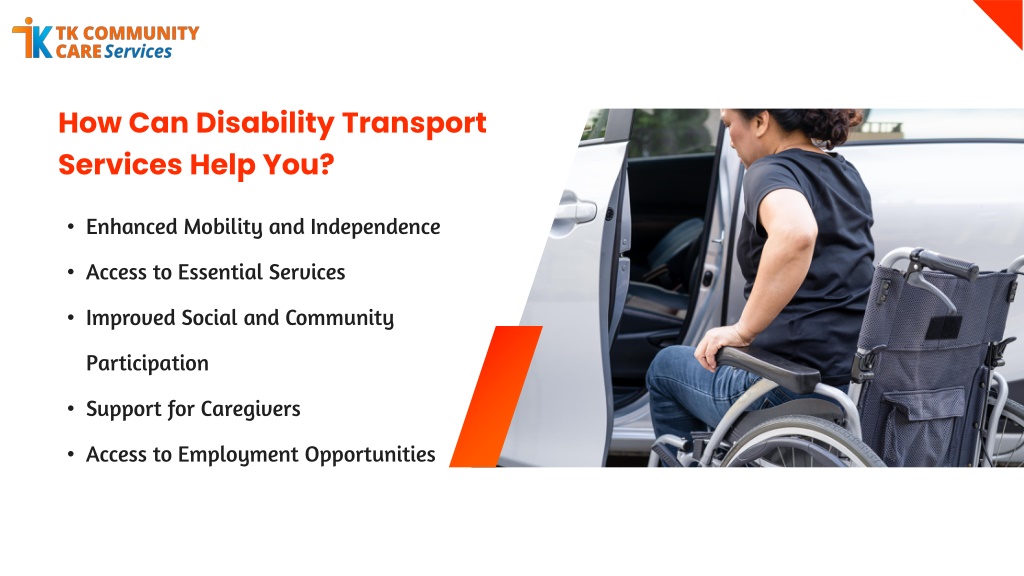 TK COMMUNITY CARE Services

How Can Disability Transport Services Help You?

• Enhanced Mobility and Independence
• Access to Essential Services
• Improved Social and Community Participation
• Support for Caregivers
• Access to Employment Opportunities